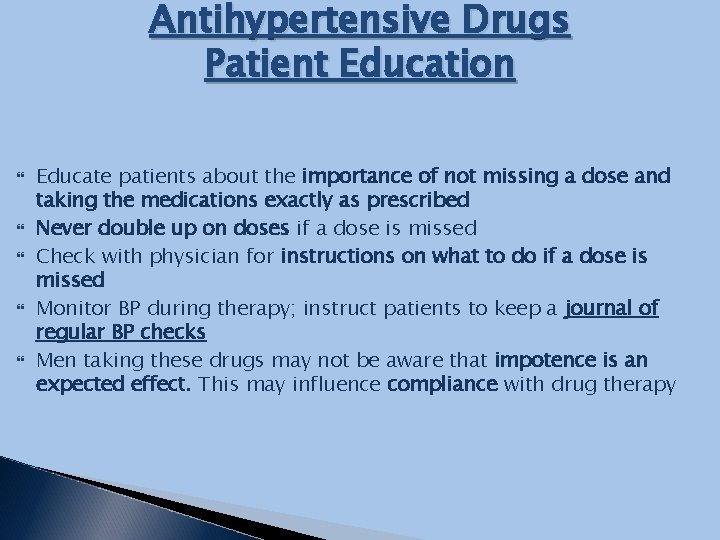 Antihypertensive Drugs
Patient Education

Educate patients about the importance of not missing a dose and taking the medications exactly as prescribed

Never double up on doses if a dose is missed

Check with physician for instructions on what to do if a dose is missed

Monitor BP during therapy; instruct patients to keep a journal of regular BP checks

Men taking these drugs may not be aware that impotence is an expected effect. This may influence compliance with drug therapy